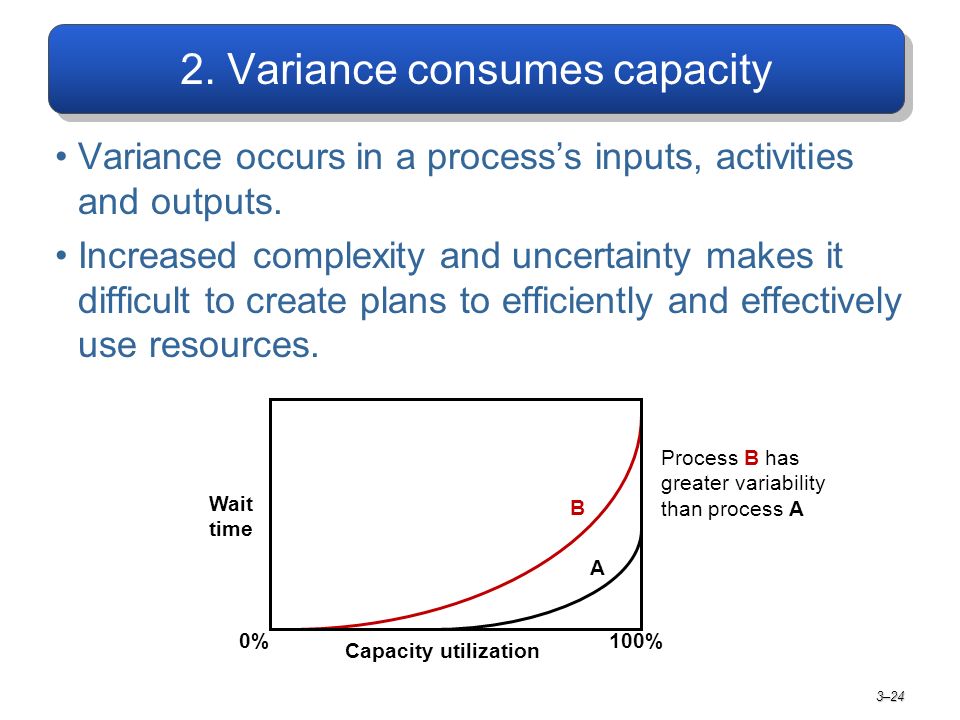 2. Variance consumes capacity

• Variance occurs in a process's inputs, activities and outputs.

• Increased complexity and uncertainty makes it difficult to create plans to efficiently and effectively use resources.

Wait time

B

A

Process B has greater variability than process A

0%

Capacity utilization

100%

3–24